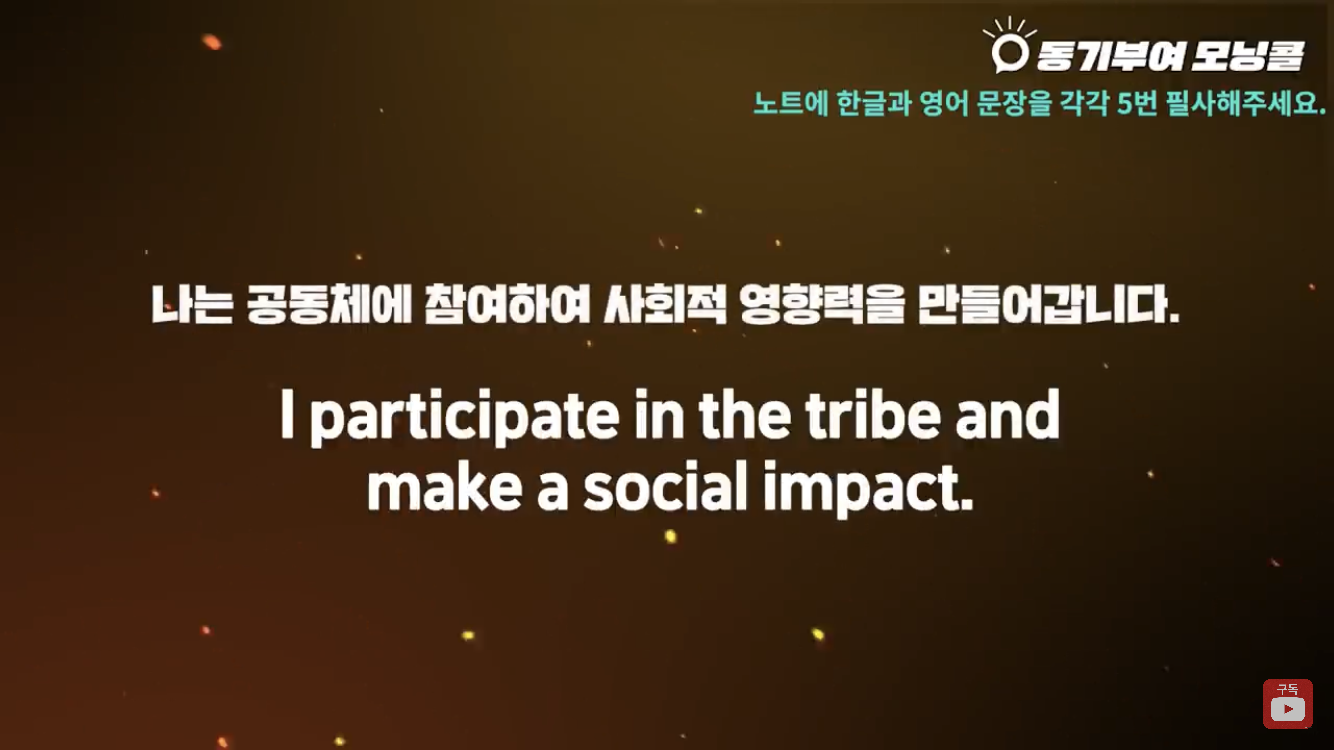 동기부여 모닝콜

노트에 한글과 영어 문장을 각각 5번 필사해주세요.

나는 공동체에 참여하여 사회적 영향력을 만들어갑니다.

I participate in the tribe and make a social impact.

구독